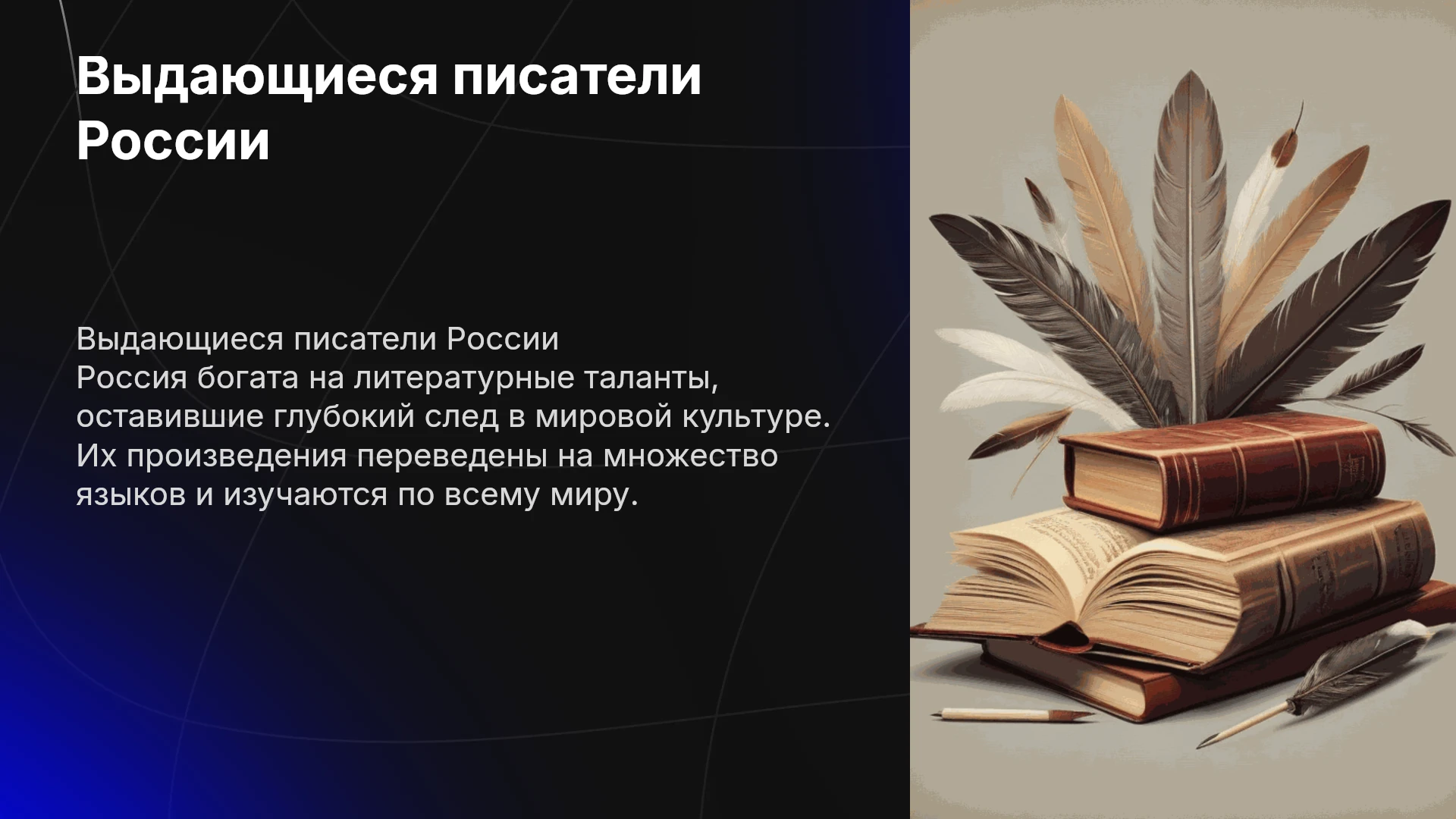 Выдающиеся писатели России

Выдающиеся писатели России

Россия богата на литературные таланты, оставившие глубокий след в мировой культуре. Их произведения переведены на множество языков и изучаются по всему миру.